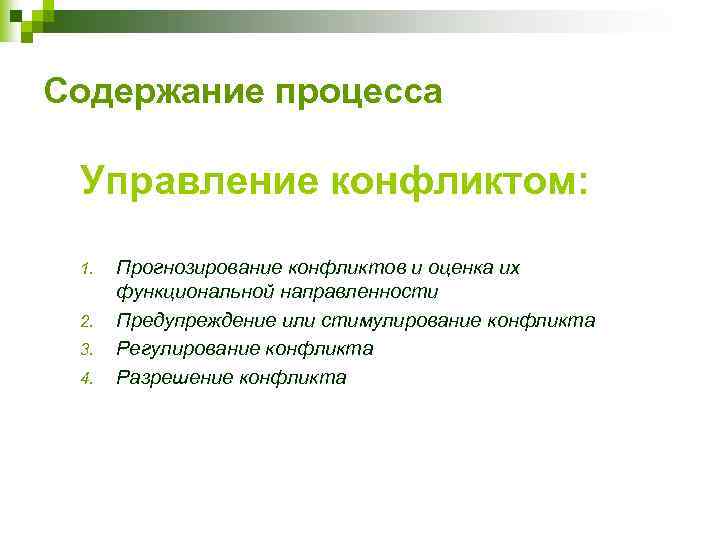 Содержание процесса

Управление конфликтом:

1. Прогнозирование конфликтов и оценка их функциональной направленности
2. Предупреждение или стимулирование конфликта
3. Регулирование конфликта
4. Разрешение конфликта